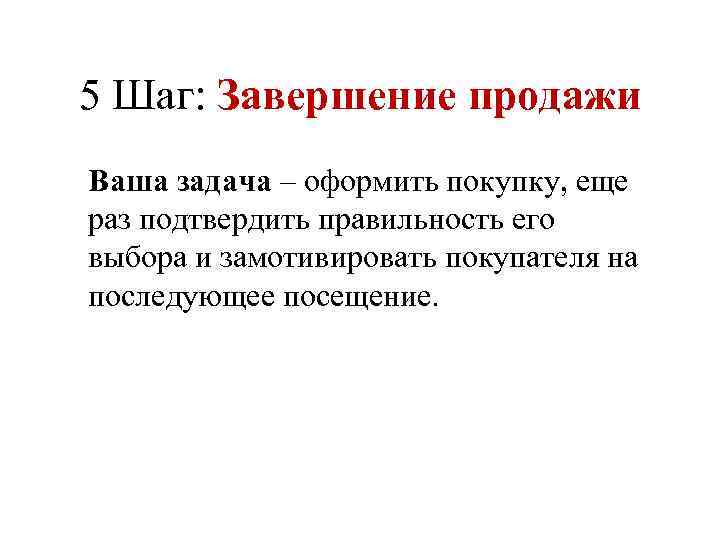 5 Шаг: Завершение продажи

Ваша задача – оформить покупку, еще раз подтвердить правильность его выбора и замотивировать покупателя на последующее посещение.